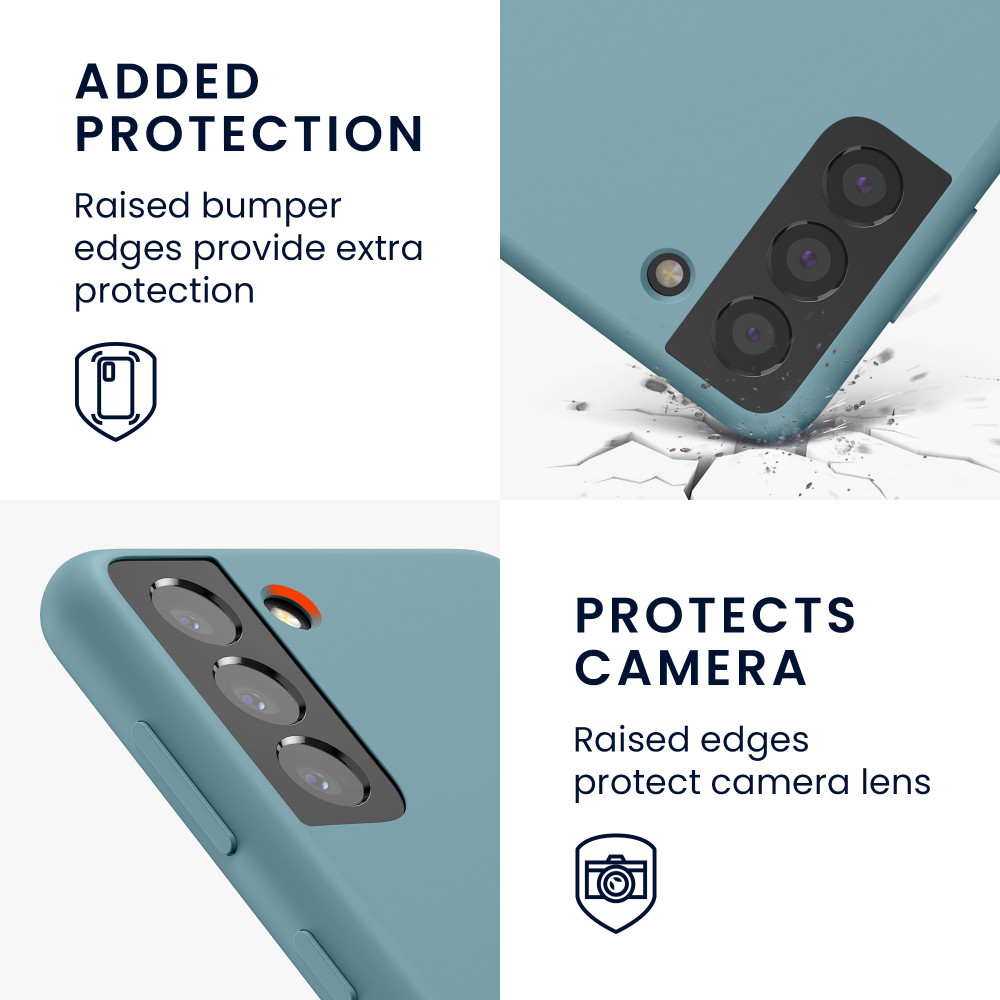 ADDED PROTECTION

Raised bumper edges provide extra protection

PROTECTS CAMERA

Raised edges protect camera lens